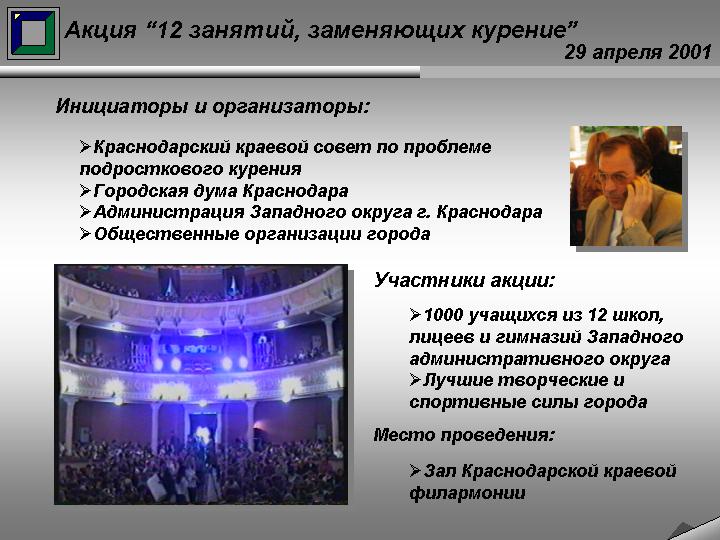 Акция “12 занятий, заменяющих курение”
29 апреля 2001

Инициаторы и организаторы:

➢Краснодарский краевой совет по проблеме подросткового курения
➢Городская дума Краснодара
➢Администрация Западного округа г. Краснодара
➢Общественные организации города

Участники акции:

➢1000 учащихся из 12 школ, лицеев и гимназий Западного административного округа
➢Лучшие творческие и спортивные силы города

Место проведения:

➢Зал Краснодарской краевой филармонии